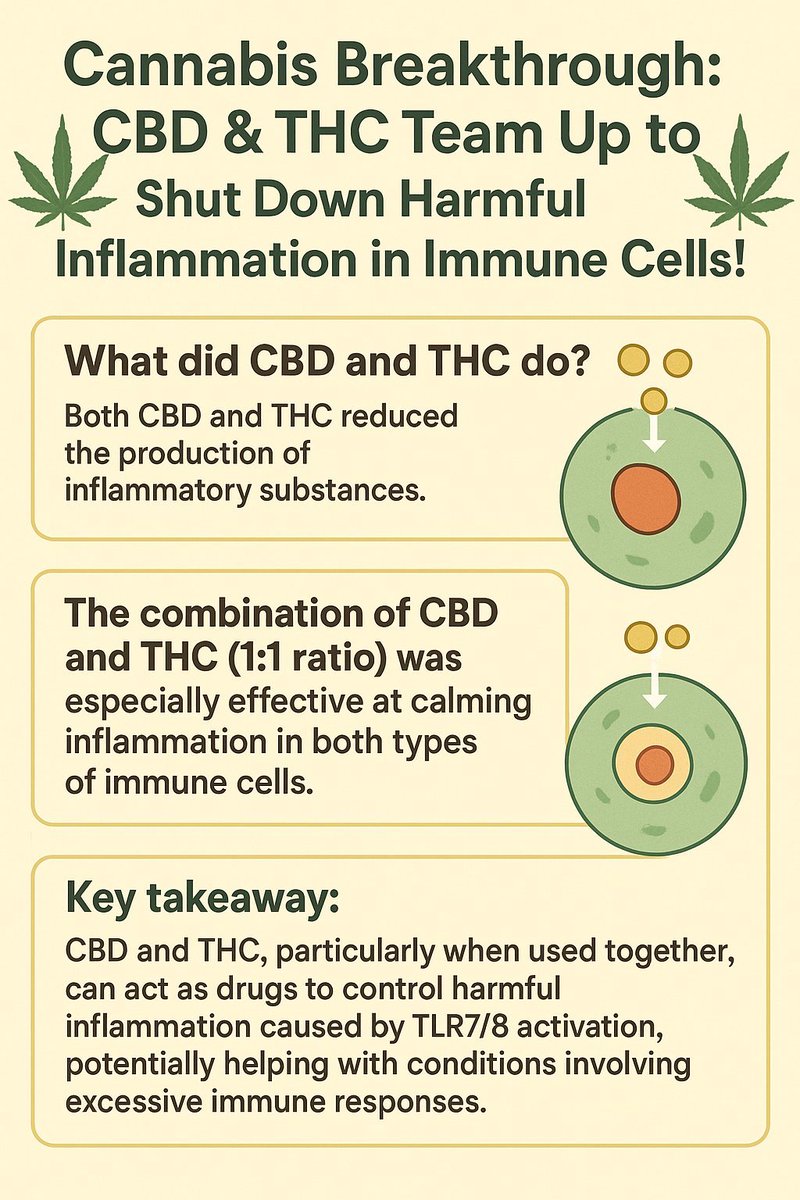 Cannabis Breakthrough: CBD & THC Team Up to Shut Down Harmful Inflammation in Immune Cells!

What did CBD and THC do?

Both CBD and THC reduced the production of inflammatory substances.

The combination of CBD and THC (1:1 ratio) was especially effective at calming inflammation in both types of immune cells.

Key takeaway:

CBD and THC, particularly when used together, can act as drugs to control harmful inflammation caused by TLR7/8 activation, potentially helping with conditions involving excessive immune responses.